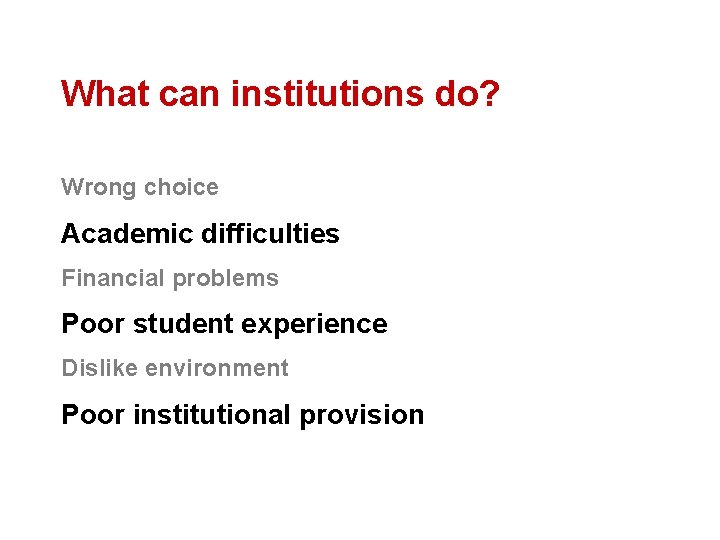 What can institutions do?

Wrong choice

Academic difficulties

Financial problems

Poor student experience

Dislike environment

Poor institutional provision